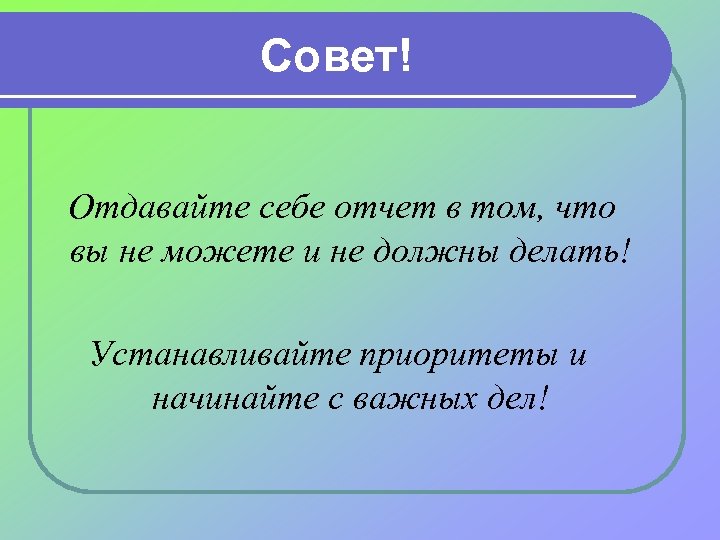 Совет!

Отдавайте себе отчет в том, что вы не можете и не должны делать!

Устанавливайте приоритеты и начинайте с важных дел!